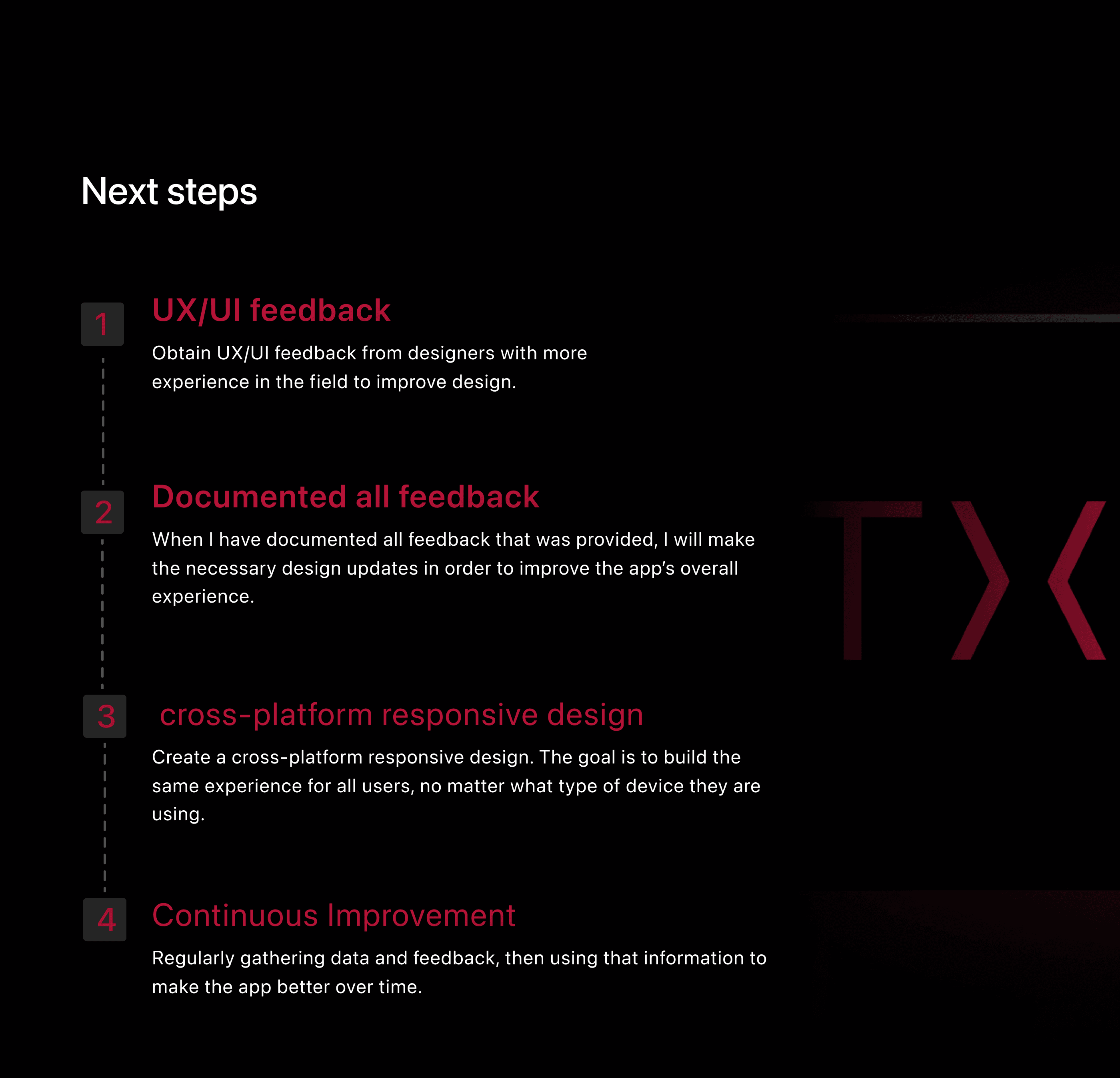 Next steps

1

UX/UI feedback

Obtain UX/UI feedback from designers with more experience in the field to improve design.

2

Documented all feedback

When I have documented all feedback that was provided, I will make the necessary design updates in order to improve the app's overall experience.

3

cross-platform responsive design

Create a cross-platform responsive design. The goal is to build the same experience for all users, no matter what type of device they are using.

4

Continuous Improvement

Regularly gathering data and feedback, then using that information to make the app better over time.

TX